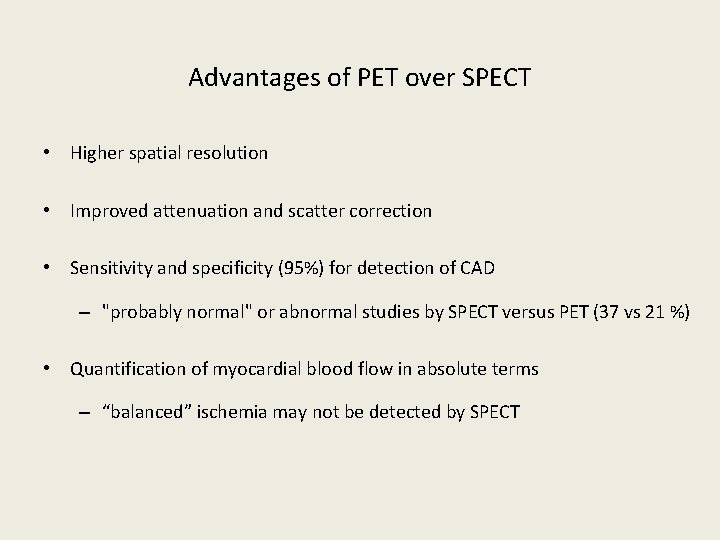 Advantages of PET over SPECT

• Higher spatial resolution

• Improved attenuation and scatter correction

• Sensitivity and specificity (95%) for detection of CAD

– "probably normal" or abnormal studies by SPECT versus PET (37 vs 21 %)

• Quantification of myocardial blood flow in absolute terms

– “balanced” ischemia may not be detected by SPECT